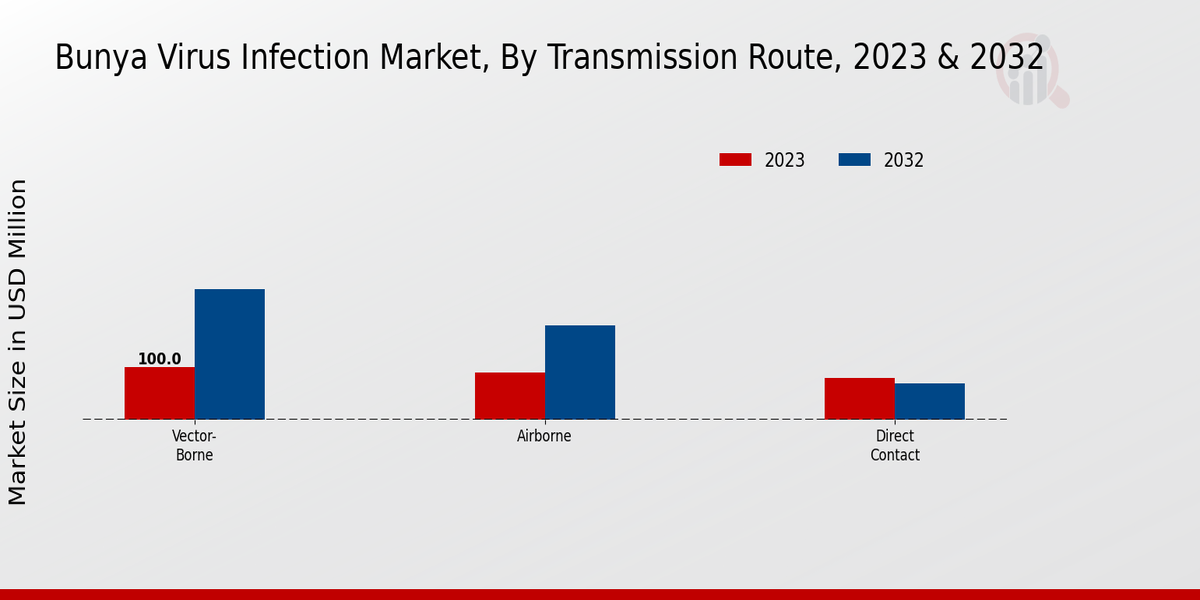 Bunya Virus Infection Market, By Transmission Route, 2023 & 2032

2023
2032

Market Size in USD Million

100.0

Vector-Borne

Airborne

Direct Contact